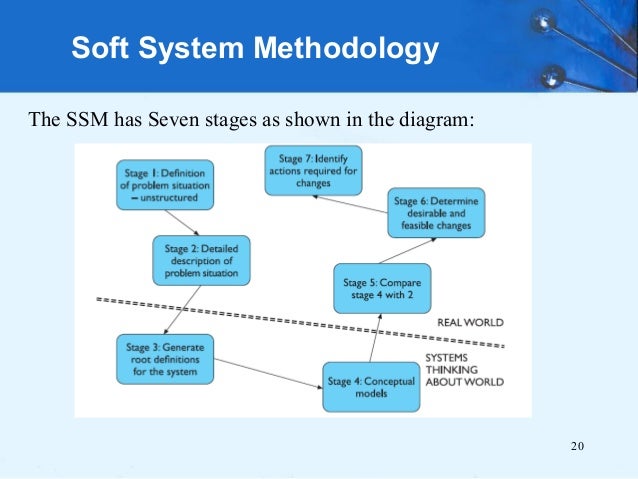 Soft System Methodology

The SSM has Seven stages as shown in the diagram:

Stage 1: Definition of problem situation – unstructured

Stage 2: Detailed description of problem situation

Stage 3: Generate root definitions for the system

Stage 4: Conceptual models

Stage 5: Compare stage 4 with 2

Stage 6: Determine desirable and feasible changes

Stage 7: Identify actions required for changes

REAL WORLD

SYSTEMS THINKING ABOUT WORLD

20